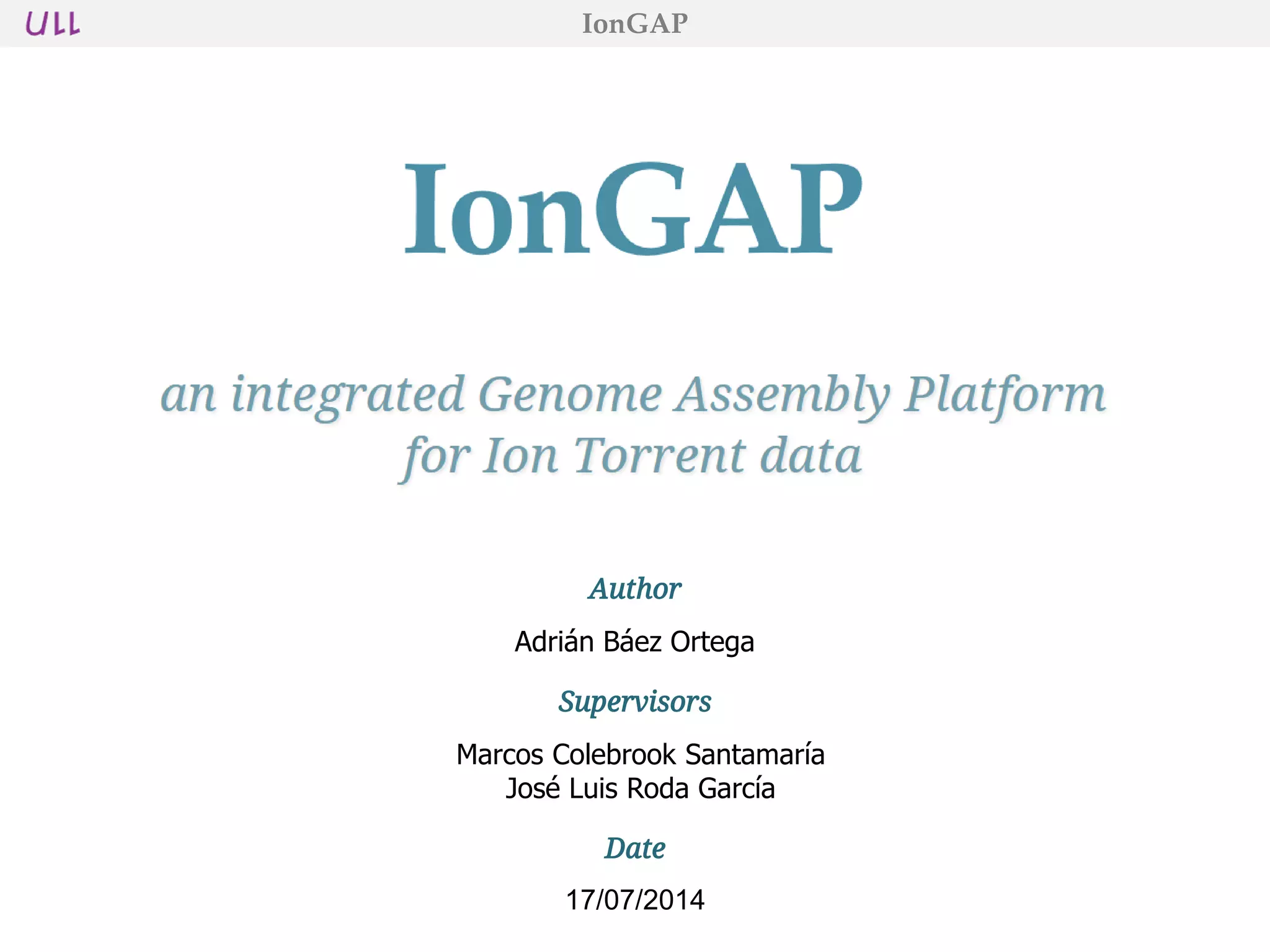 ULL IonGAP

IonGAP

an integrated Genome Assembly Platform for Ion Torrent data

Author

Adrián Báez Ortega

Supervisors

Marcos Colebrook Santamaría
José Luis Roda García

Date

17/07/2014